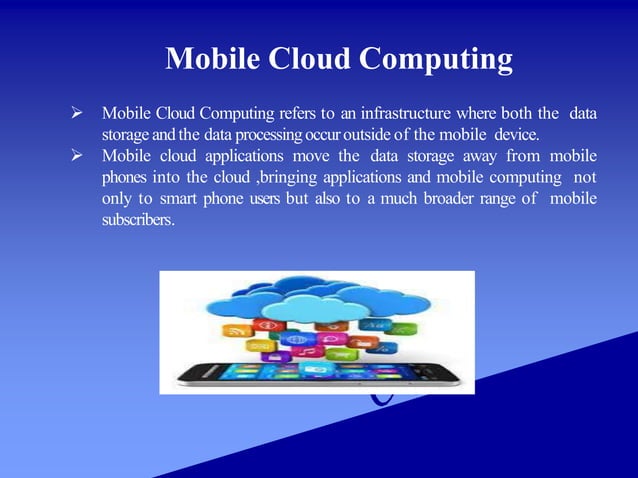 Mobile Cloud Computing

➢ Mobile Cloud Computing refers to an infrastructure where both the data storage and the data processing occur outside of the mobile device.
➢ Mobile cloud applications move the data storage away from mobile phones into the cloud ,bringing applications and mobile computing not only to smart phone users but also to a much broader range of mobile subscribers.